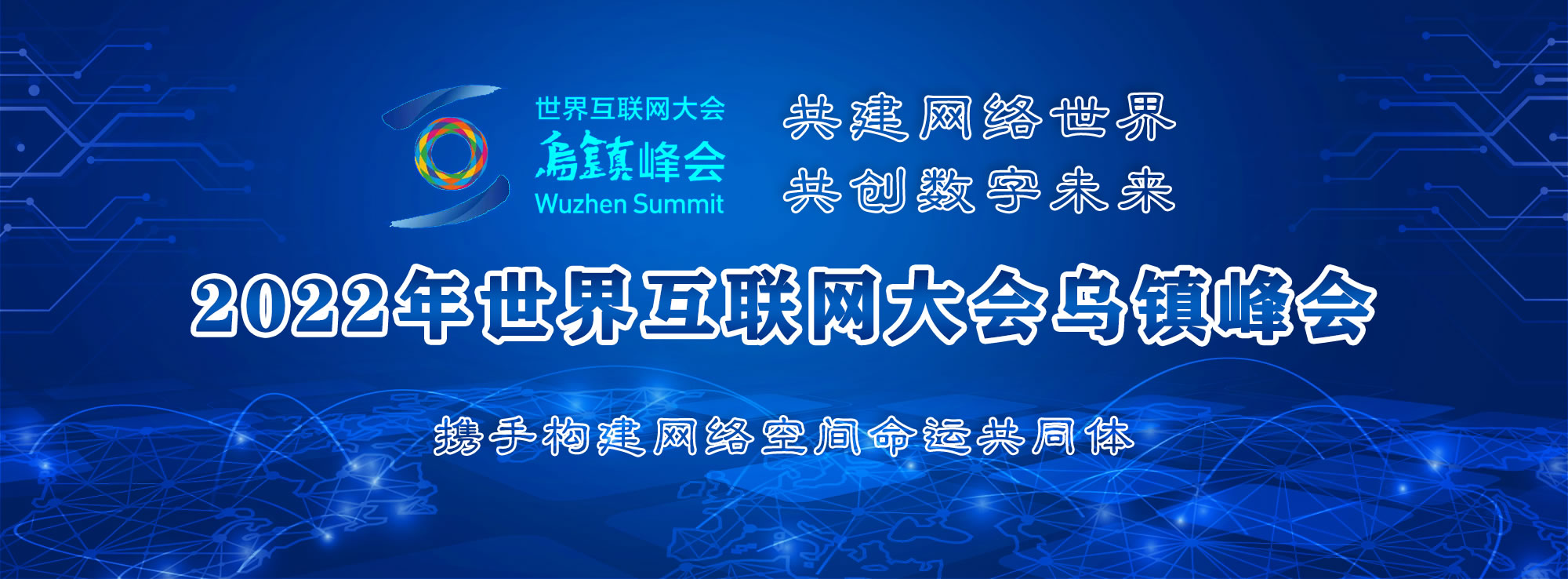 世界互联网大会
烏鎮峰会
Wuzhen Summit

共建网络世界
共创数字未来

2022年世界互联网大会乌镇峰会

携手构建网络空间命运共同体